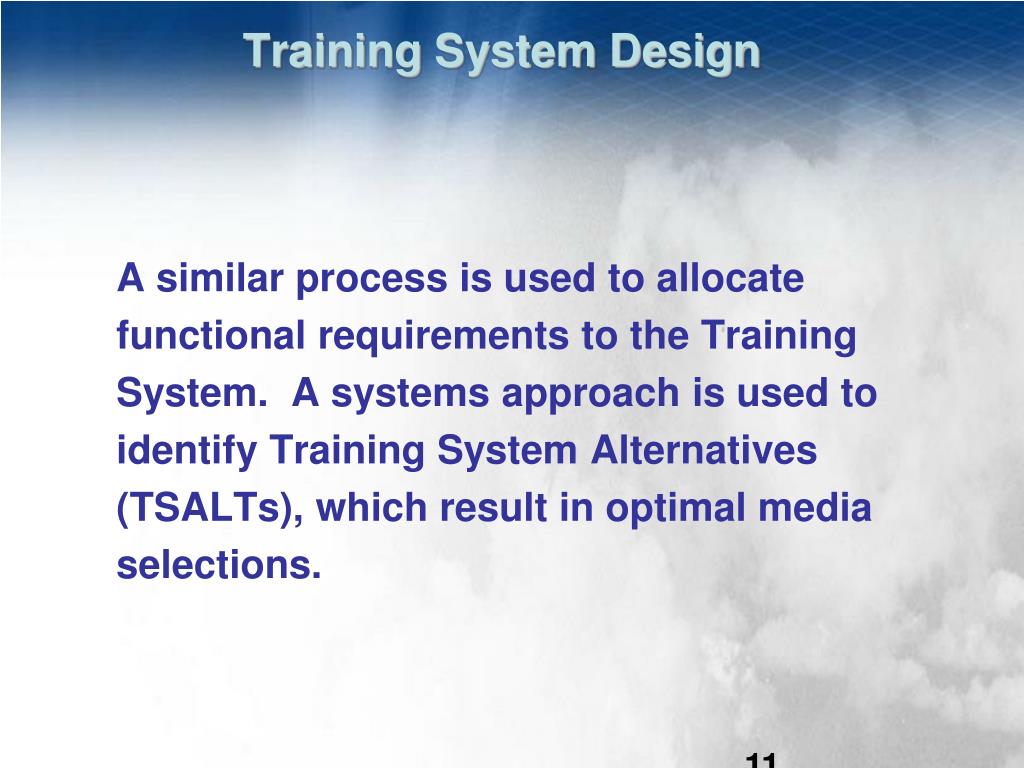 Training System Design

A similar process is used to allocate functional requirements to the Training System.  A systems approach is used to identify Training System Alternatives (TSALTs), which result in optimal media selections.

11